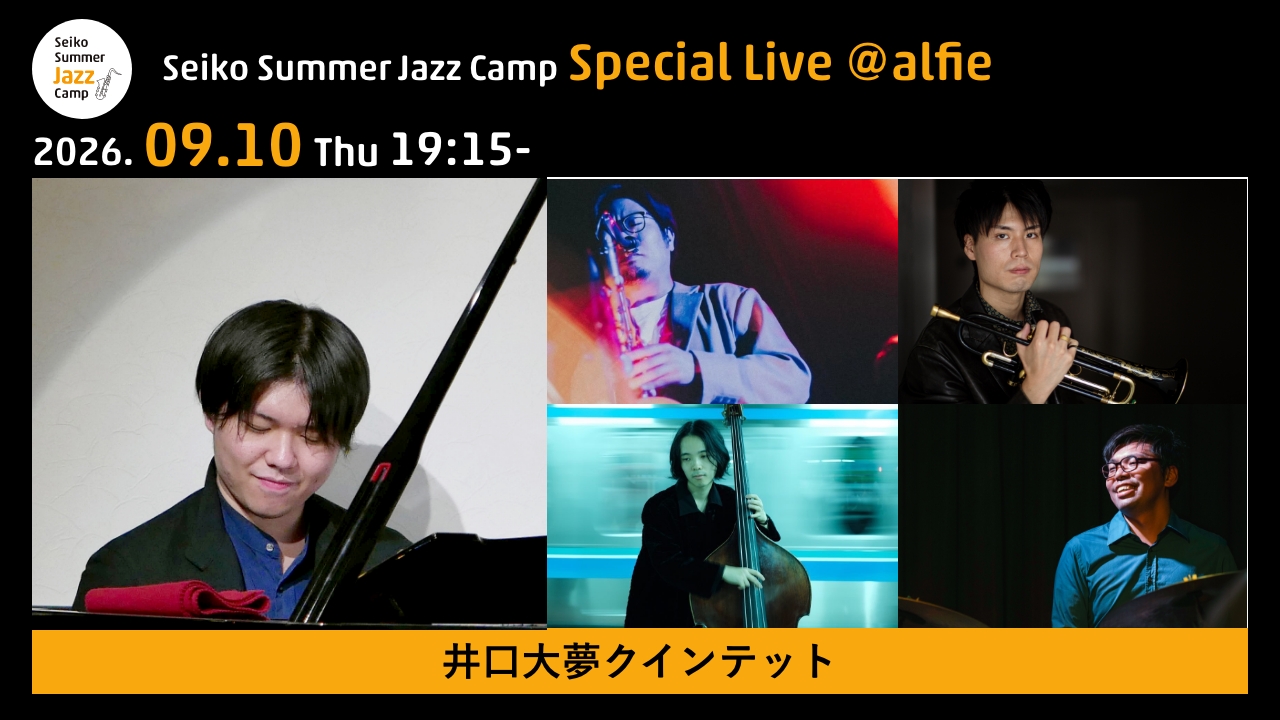 Seiko
Summer
Jazz
Camp

Seiko Summer Jazz Camp Special Live @alfie

2026. 09.10 Thu 19:15-

井口大夢クインテット